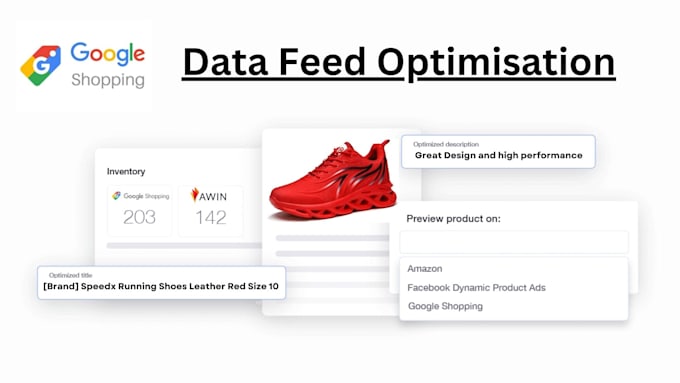 Google Shopping

Data Feed Optimisation

Inventory

Google Shopping 203

AWIN 142

Optimized title
[Brand] Speedx Running Shoes Leather Red Size 10

Optimized description
Great Design and high performance

Preview product on:

Amazon
Facebook Dynamic Product Ads
Google Shopping